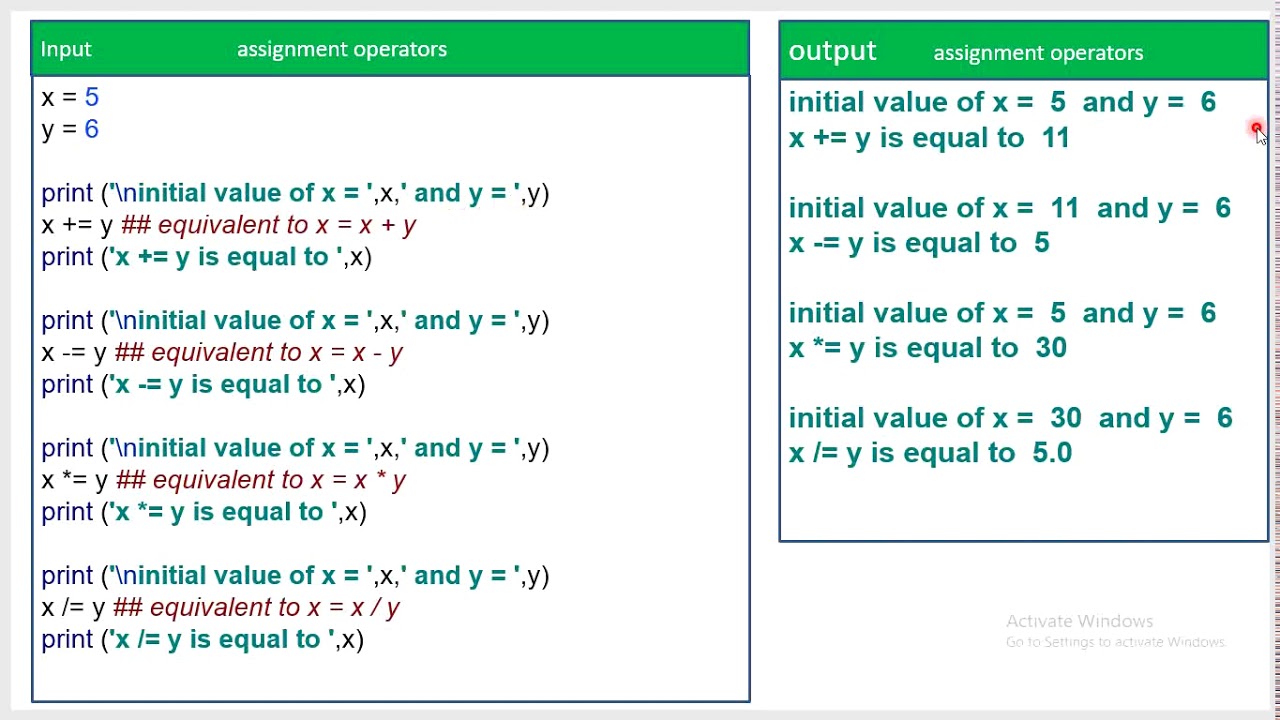 Input assignment operators

x = 5
y = 6

print ('\ninitial value of x = ',x,' and y = ',y)
x += y ## equivalent to x = x + y
print ('x += y is equal to ',x)

print ('\ninitial value of x = ',x,' and y = ',y)
x -= y ## equivalent to x = x - y
print ('x -= y is equal to ',x)

print ('\ninitial value of x = ',x,' and y = ',y)
x *= y ## equivalent to x = x * y
print ('x *= y is equal to ',x)

print ('\ninitial value of x = ',x,' and y = ',y)
x /= y ## equivalent to x = x / y
print ('x /= y is equal to ',x)

output assignment operators

initial value of x = 5 and y = 6
x += y is equal to 11

initial value of x = 11 and y = 6
x -= y is equal to 5

initial value of x = 5 and y = 6
x *= y is equal to 30

initial value of x = 30 and y = 6
x /= y is equal to 5.0

Activate Windows
Go to Settings to activate Windows.